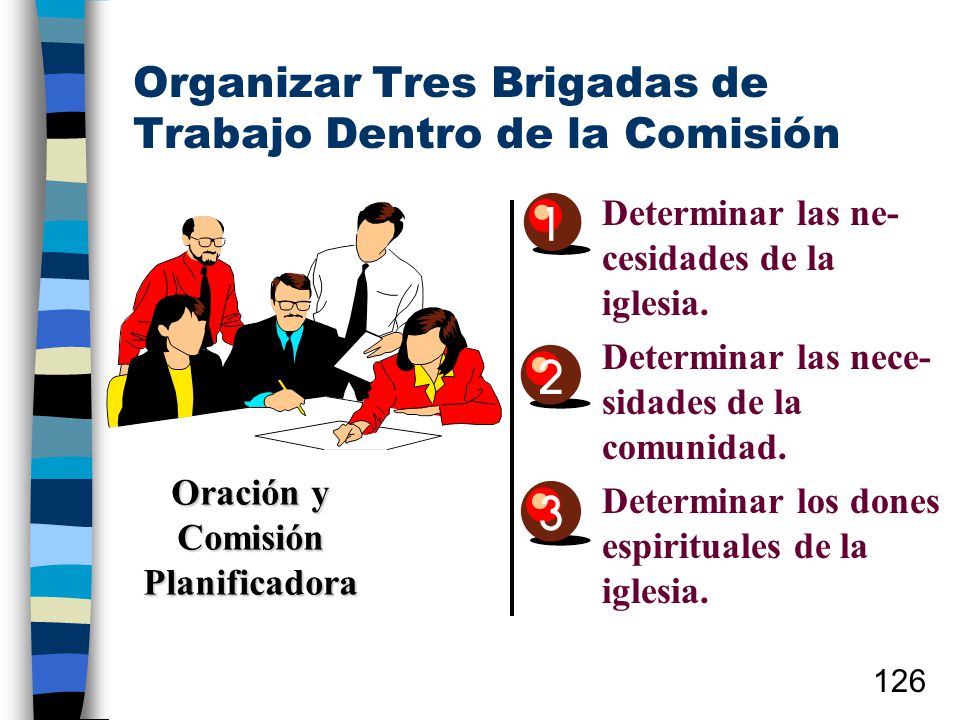 Organizar Tres Brigadas de Trabajo Dentro de la Comisión

Oración y Comisión Planificadora

1 Determinar las necesidades de la iglesia.

2 Determinar las necesidades de la comunidad.

3 Determinar los dones espirituales de la iglesia.

126